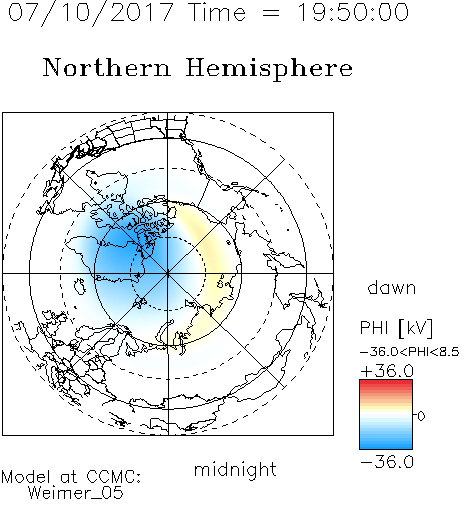 07/10/2017 Time = 19:50:00

Northern Hemisphere

dawn

PHI [kV]

−36.0<PHI<8.5

+36.0

0

−36.0

midnight

Model at CCMC:
Weimer_05